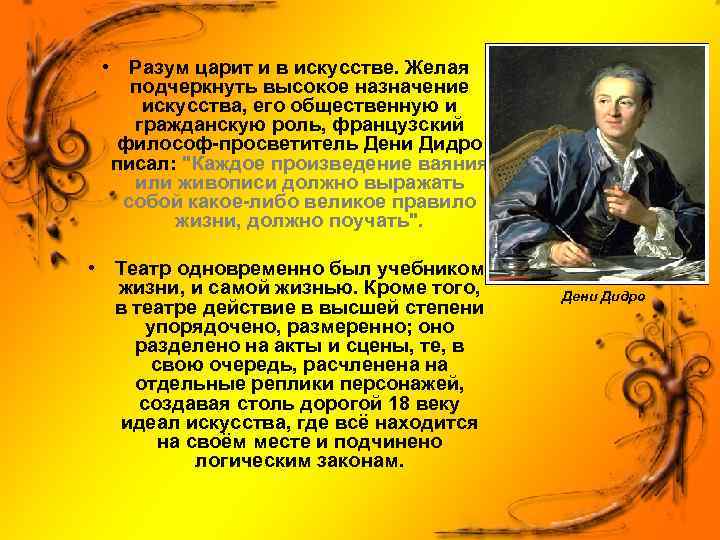 • Разум царит и в искусстве. Желая подчеркнуть высокое назначение искусства, его общественную и гражданскую роль, французский философ-просветитель Дени Дидро писал: "Каждое произведение ваяния или живописи должно выражать собой какое-либо великое правило жизни, должно поучать".

• Театр одновременно был учебником жизни, и самой жизнью. Кроме того, в театре действие в высшей степени упорядочено, размеренно; оно разделено на акты и сцены, те, в свою очередь, расчленена на отдельные реплики персонажей, создавая столь дорогой 18 веку идеал искусства, где всё находится на своём месте и подчинено логическим законам.

Дени Дидро